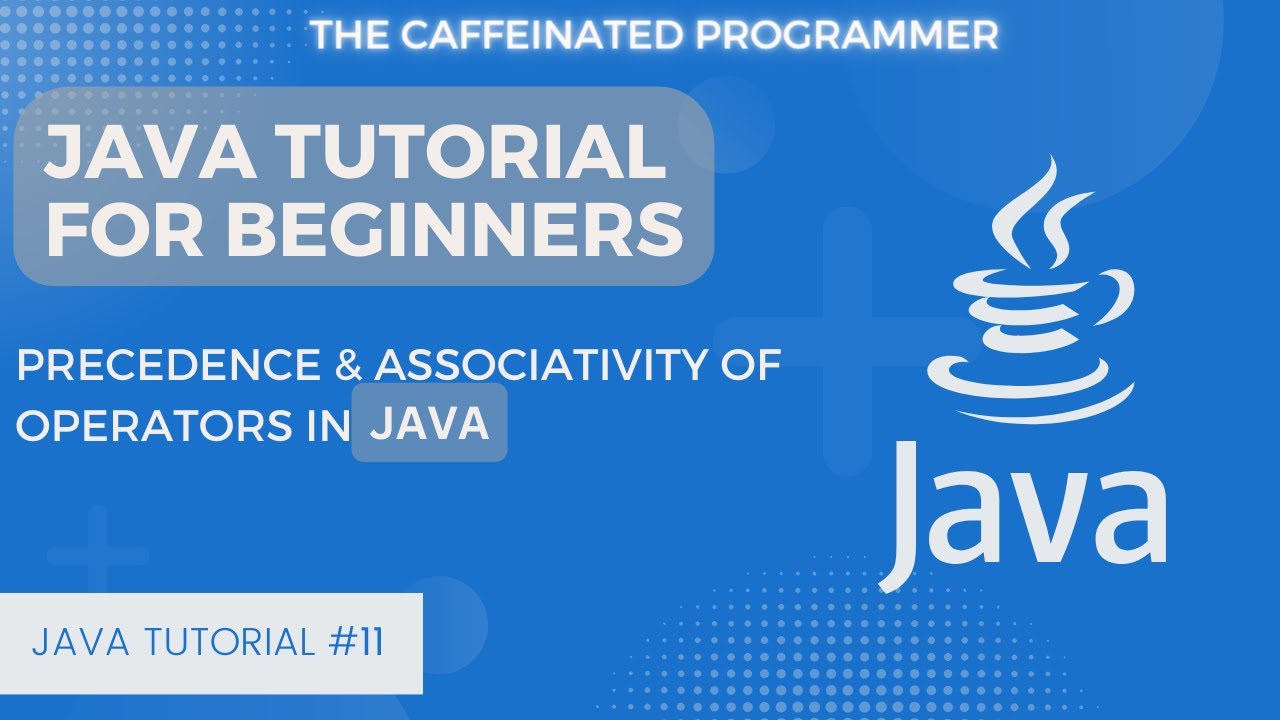 THE CAFFEINATED PROGRAMMER

JAVA TUTORIAL FOR BEGINNERS

PRECEDENCE & ASSOCIATIVITY OF OPERATORS IN JAVA

Java

JAVA TUTORIAL #11